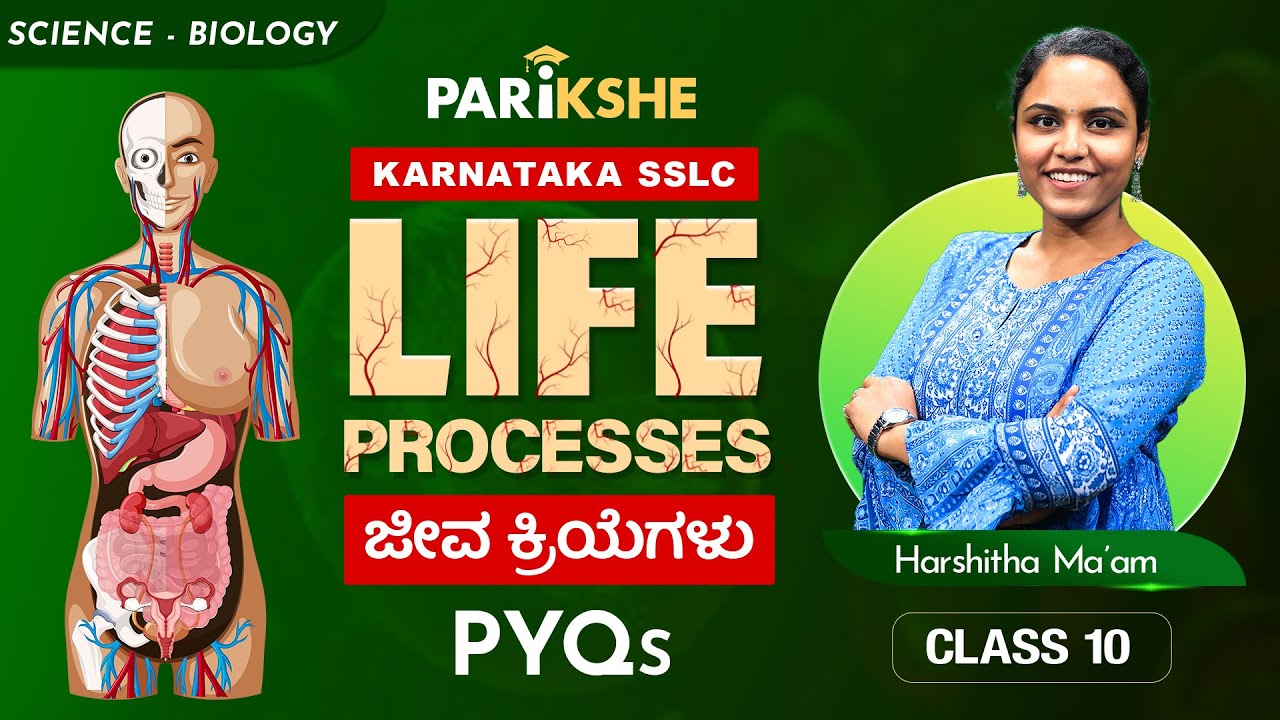 SCIENCE - BIOLOGY

PARIKSHE

KARNATAKA SSLC

LIFE PROCESSES

ಜೀವ ಕ್ರಿಯೆಗಳು

PYQs

Harshitha Ma'am

CLASS 10